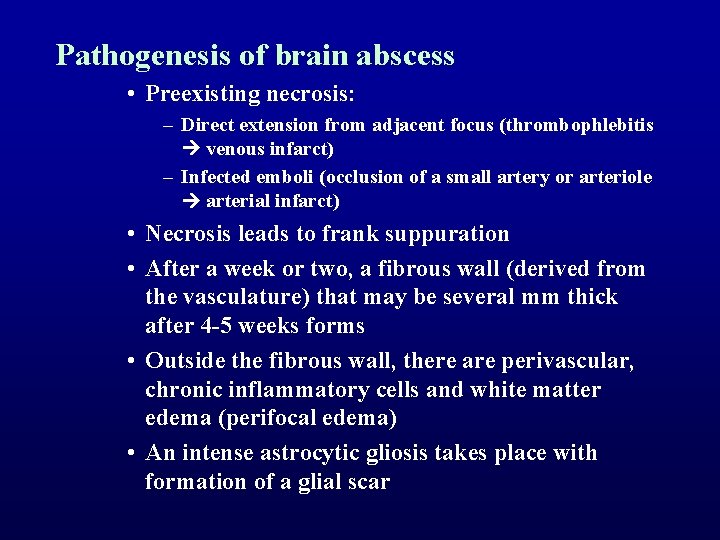 Pathogenesis of brain abscess

• Preexisting necrosis:

– Direct extension from adjacent focus (thrombophlebitis → venous infarct)

– Infected emboli (occlusion of a small artery or arteriole → arterial infarct)

• Necrosis leads to frank suppuration

• After a week or two, a fibrous wall (derived from the vasculature) that may be several mm thick after 4-5 weeks forms

• Outside the fibrous wall, there are perivascular, chronic inflammatory cells and white matter edema (perifocal edema)

• An intense astrocytic gliosis takes place with formation of a glial scar